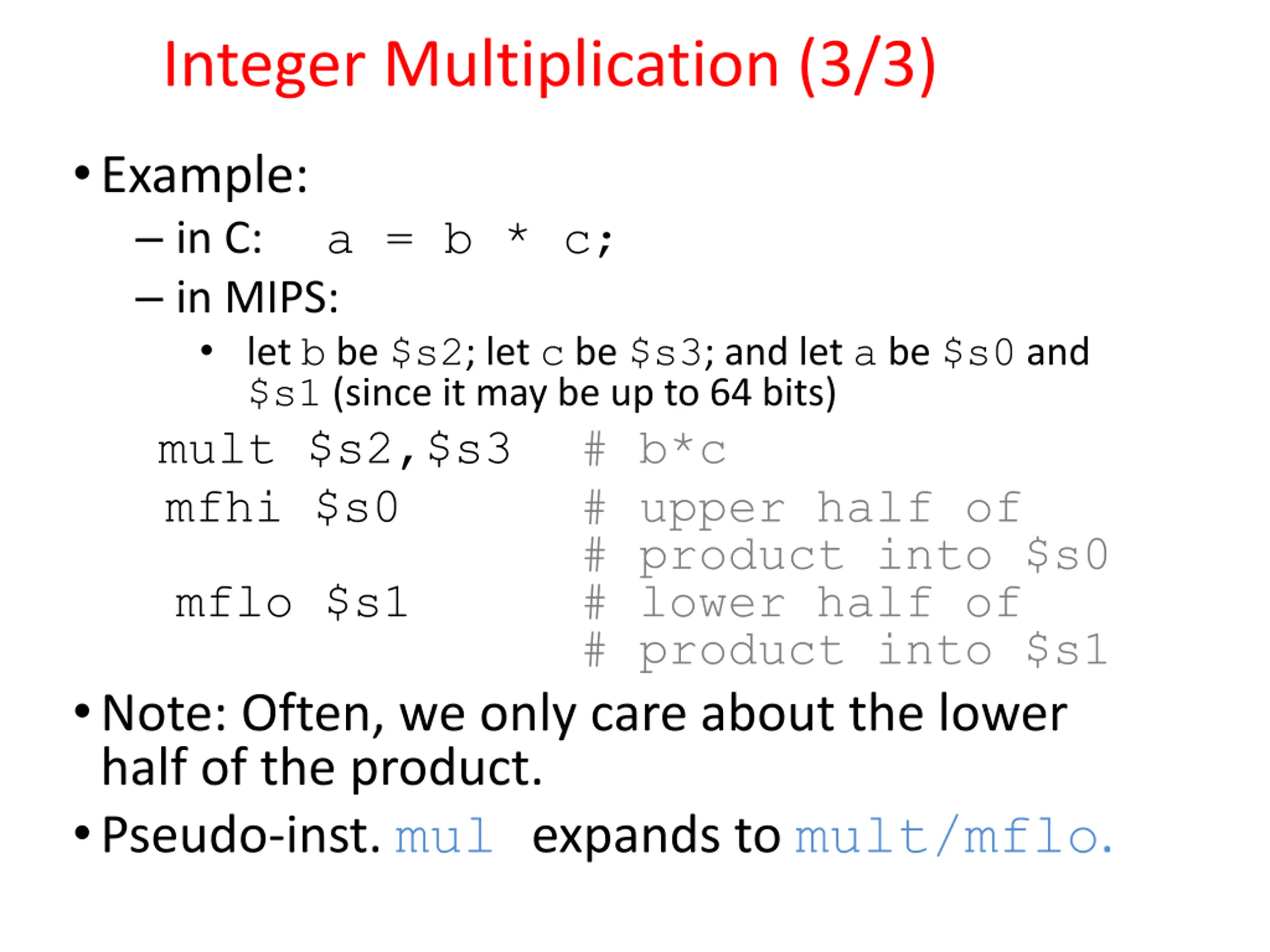 Integer Multiplication (3/3)

• Example:

– in C: a = b * c;

– in MIPS:

• let b be \$s2; let c be \$s3; and let a be \$s0 and \$s1 (since it may be up to 64 bits)

mult \$s2,\$s3 # b*c
mfhi \$s0 # upper half of
# product into \$s0
mflo \$s1 # lower half of
# product into \$s1

• Note: Often, we only care about the lower half of the product.

• Pseudo-inst. mul expands to mult/mflo.